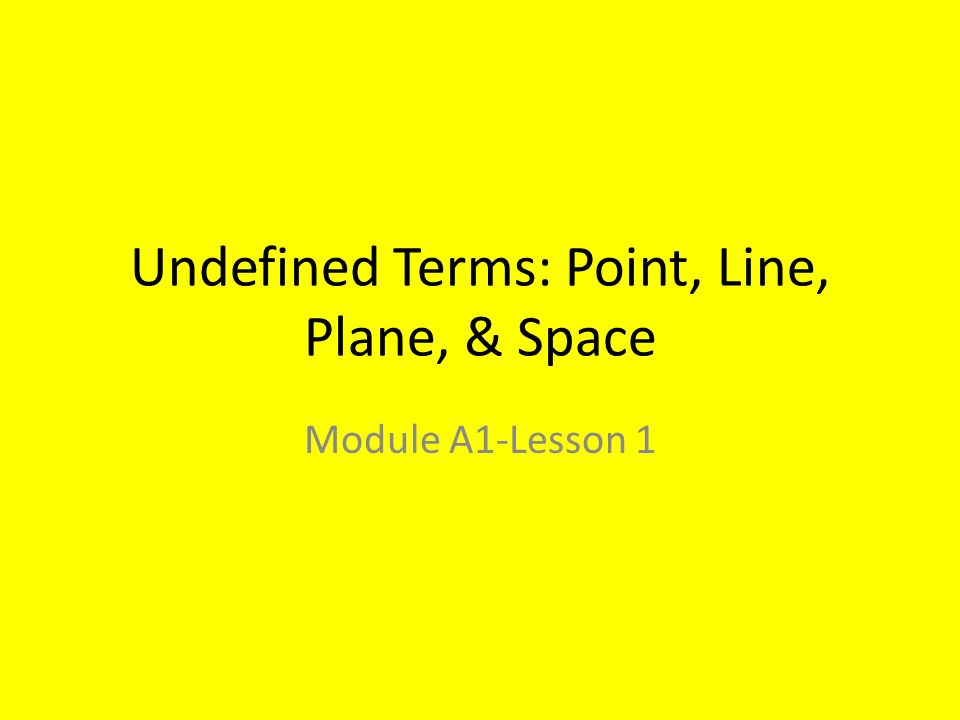 Undefined Terms: Point, Line, Plane, & Space

Module A1-Lesson 1